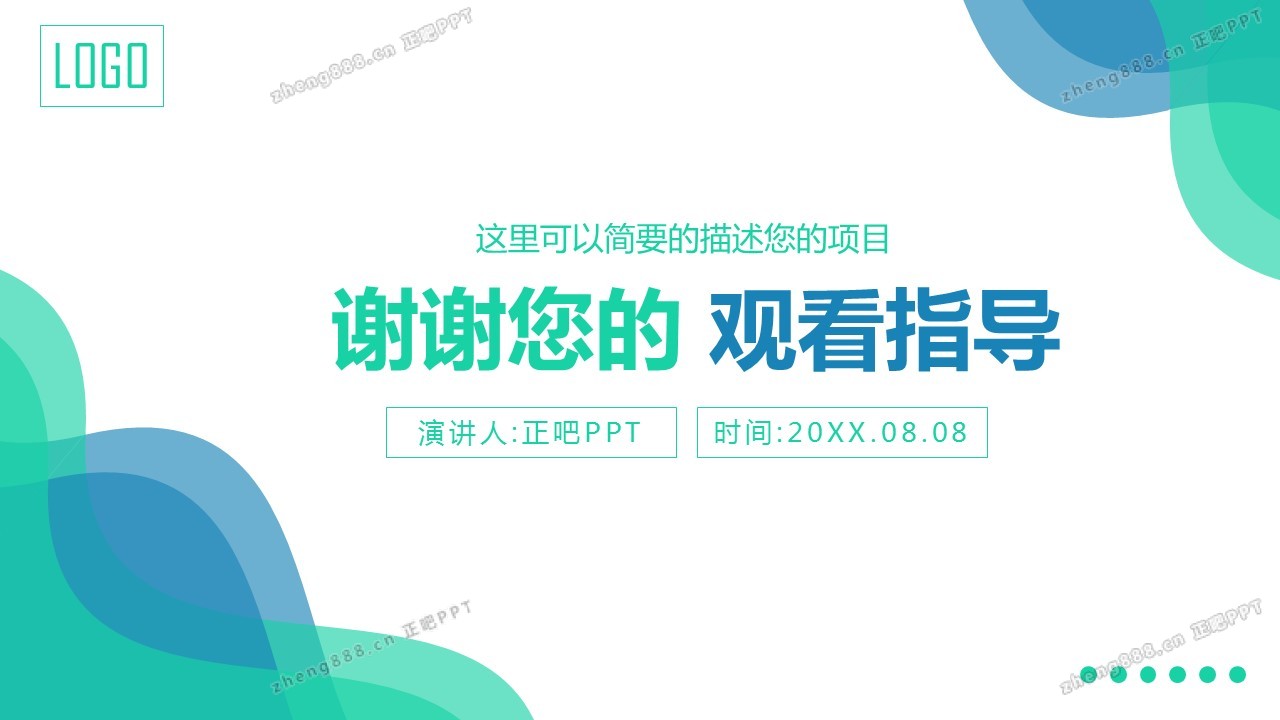 LOGO

zheng888.cn 正吧PPT

zheng888.cn 正吧PPT

这里可以简要的描述您的项目

谢谢您的 观看指导

演讲人:正吧PPT

时间:20XX.08.08

zheng888.cn 正吧PPT

zheng888.cn 正吧PPT